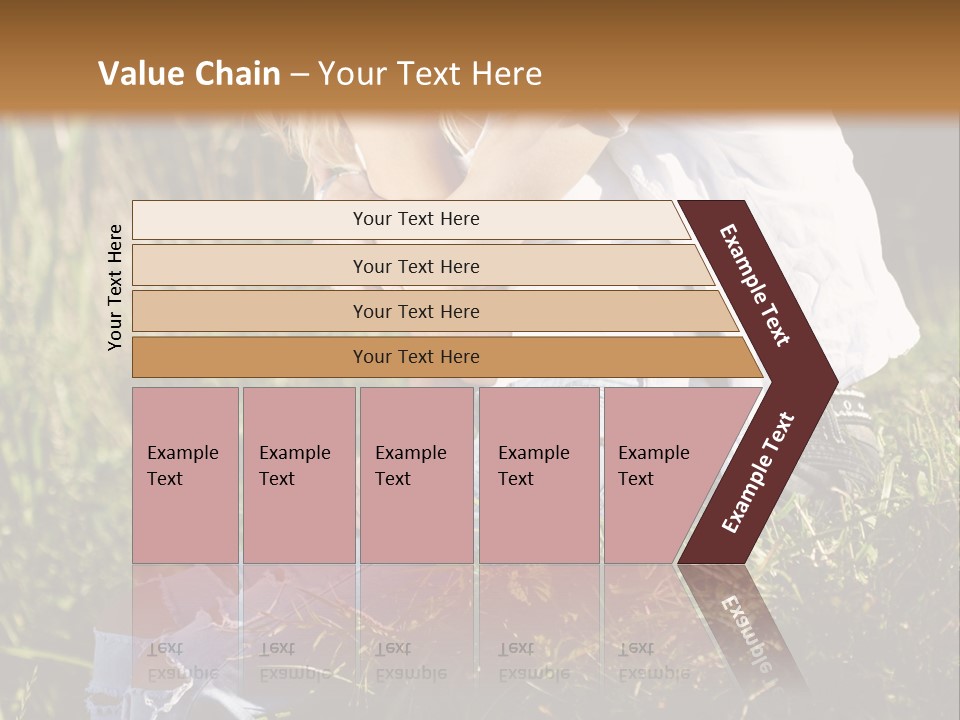 Value Chain – Your Text Here

Your Text Here

Your Text Here

Your Text Here

Your Text Here

Your Text Here

Example Text

Example Text

Example Text

Example Text

Example Text

Example Text

Example Text